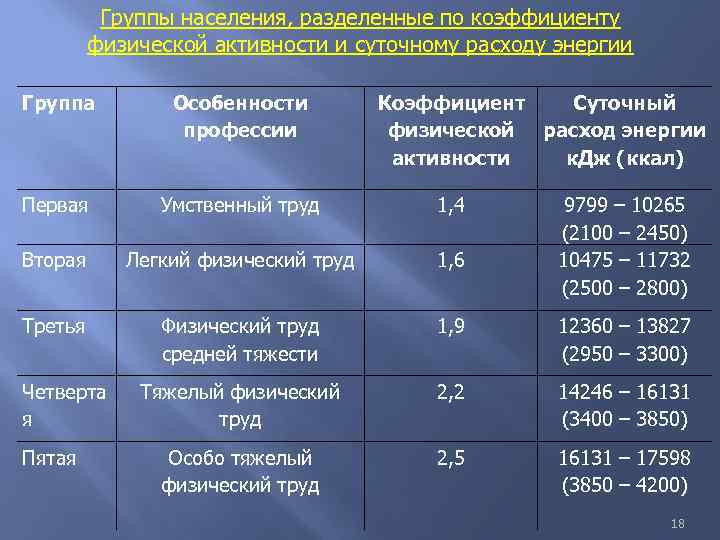 Группы населения, разделенные по коэффициенту физической активности и суточному расходу энергии

| Группа | Особенности профессии | Коэффициент физической активности | Суточный расход энергии кДж (ккал) |
|---|---|---|---|
| Первая | Умственный труд | 1,4 | 9799 – 10265 (2100 – 2450) |
| Вторая | Легкий физический труд | 1,6 | 10475 – 11732 (2500 – 2800) |
| Третья | Физический труд средней тяжести | 1,9 | 12360 – 13827 (2950 – 3300) |
| Четвертая | Тяжелый физический труд | 2,2 | 14246 – 16131 (3400 – 3850) |
| Пятая | Особо тяжелый физический труд | 2,5 | 16131 – 17598 (3850 – 4200) |

18